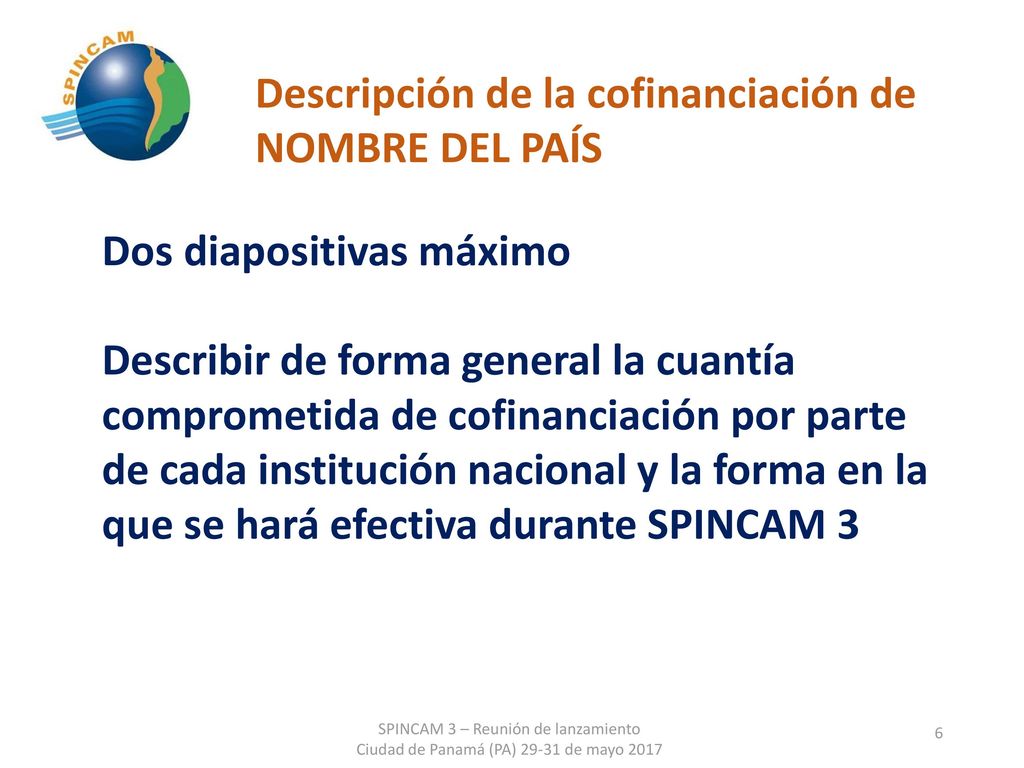 SPINCAM

Descripción de la cofinanciación de NOMBRE DEL PAÍS

Dos diapositivas máximo

Describir de forma general la cuantía comprometida de cofinanciación por parte de cada institución nacional y la forma en la que se hará efectiva durante SPINCAM 3

SPINCAM 3 – Reunión de lanzamiento
Ciudad de Panamá (PA) 29-31 de mayo 2017

6